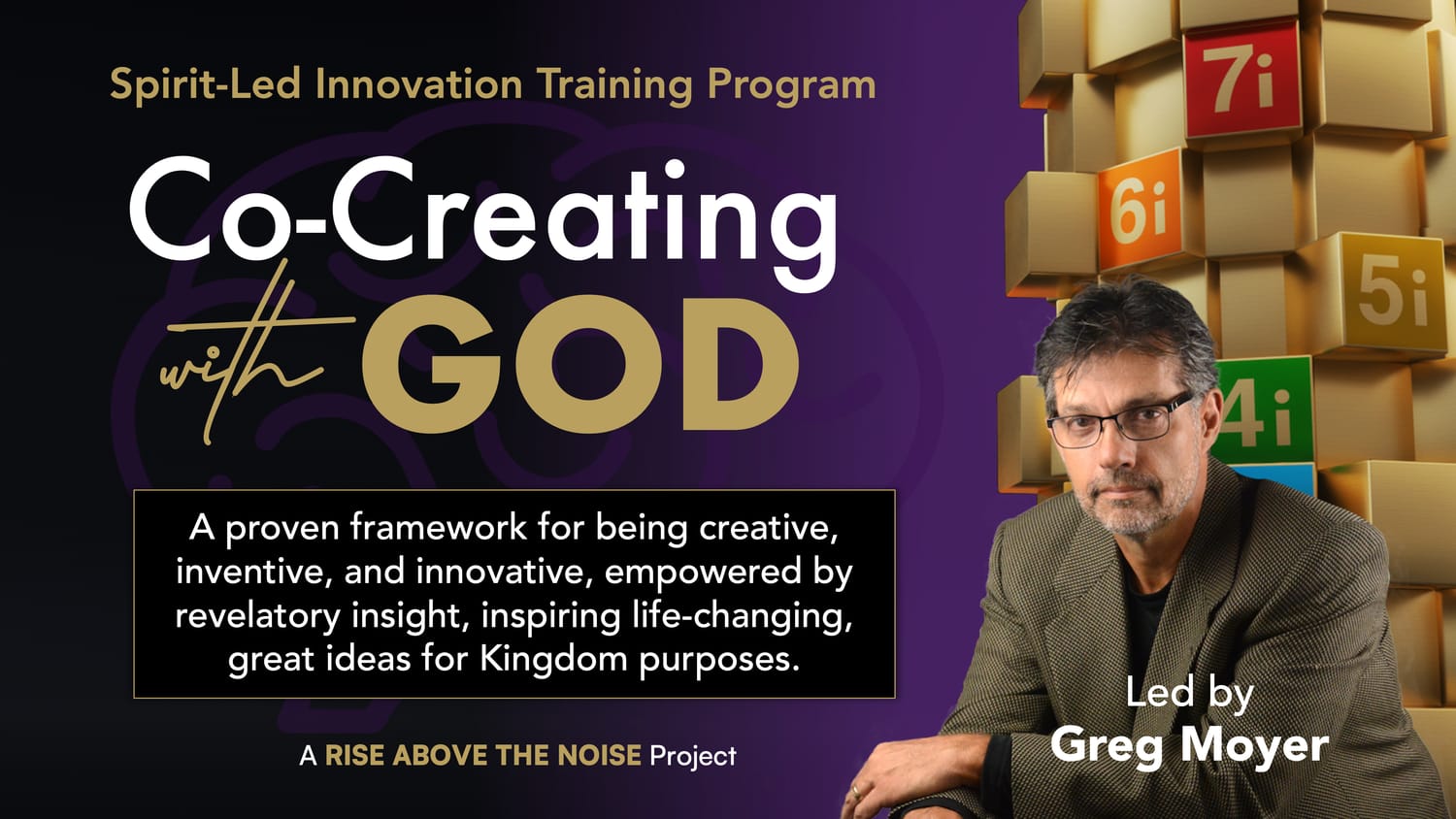 Spirit-Led Innovation Training Program

Co-Creating with GOD

A proven framework for being creative, inventive, and innovative, empowered by revelatory insight, inspiring life-changing, great ideas for Kingdom purposes.

A RISE ABOVE THE NOISE Project

7i

6i

5i

4i

Led by
Greg Moyer